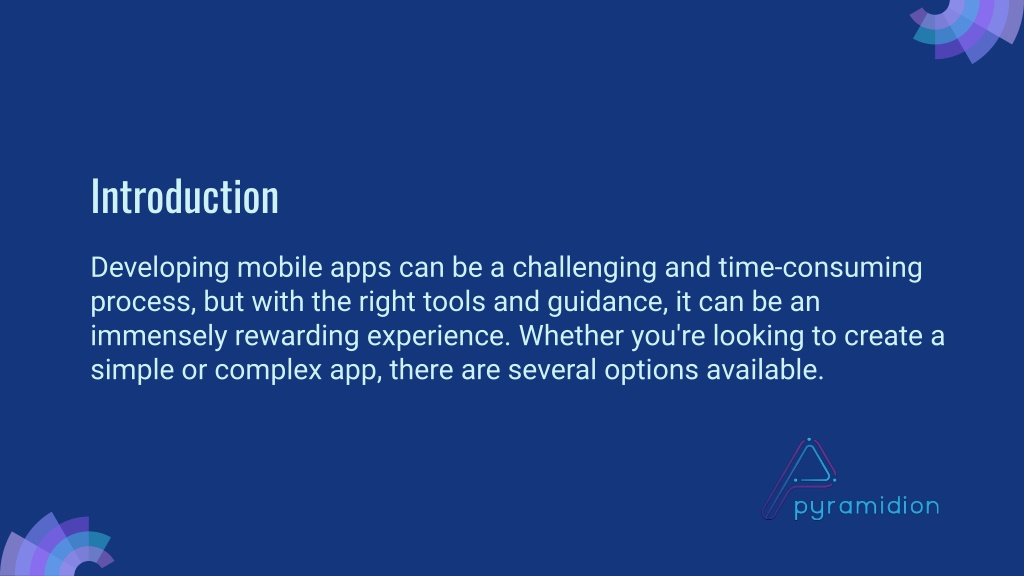 Introduction

Developing mobile apps can be a challenging and time-consuming process, but with the right tools and guidance, it can be an immensely rewarding experience. Whether you're looking to create a simple or complex app, there are several options available.

pyramidion